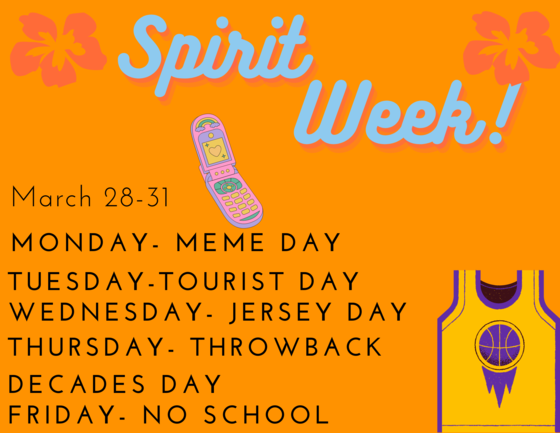 Spirit Week!

March 28-31

MONDAY- MEME DAY

TUESDAY-TOURIST DAY
WEDNESDAY- JERSEY DAY
THURSDAY- THROWBACK
DECADES DAY
FRIDAY- NO SCHOOL